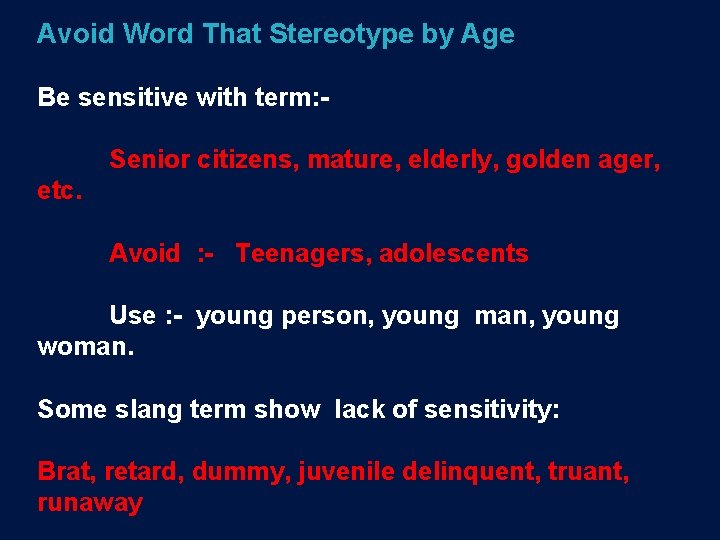 Avoid Word That Stereotype by Age

Be sensitive with term:-

Senior citizens, mature, elderly, golden ager, etc.

Avoid :- Teenagers, adolescents

Use :- young person, young man, young woman.

Some slang term show lack of sensitivity:

Brat, retard, dummy, juvenile delinquent, truant, runaway